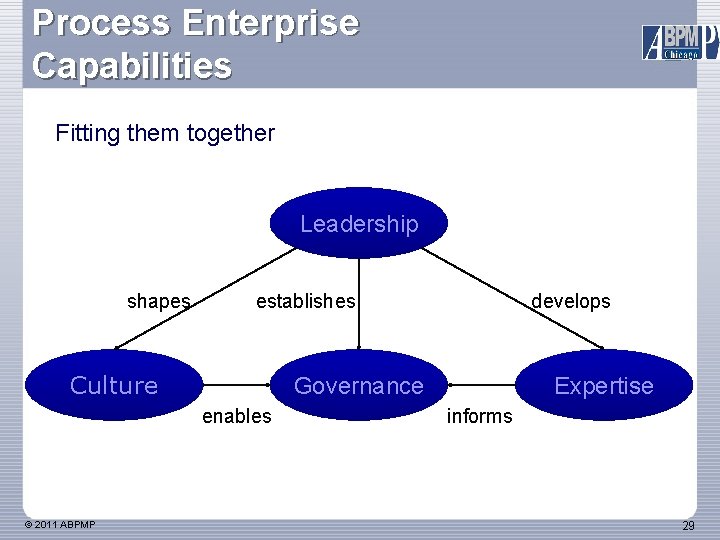 Process Enterprise Capabilities

ABPMP Chicago

Fitting them together

Leadership

shapes

establishes

develops

Culture

Governance

Expertise

enables

informs

© 2011 ABPMP

29